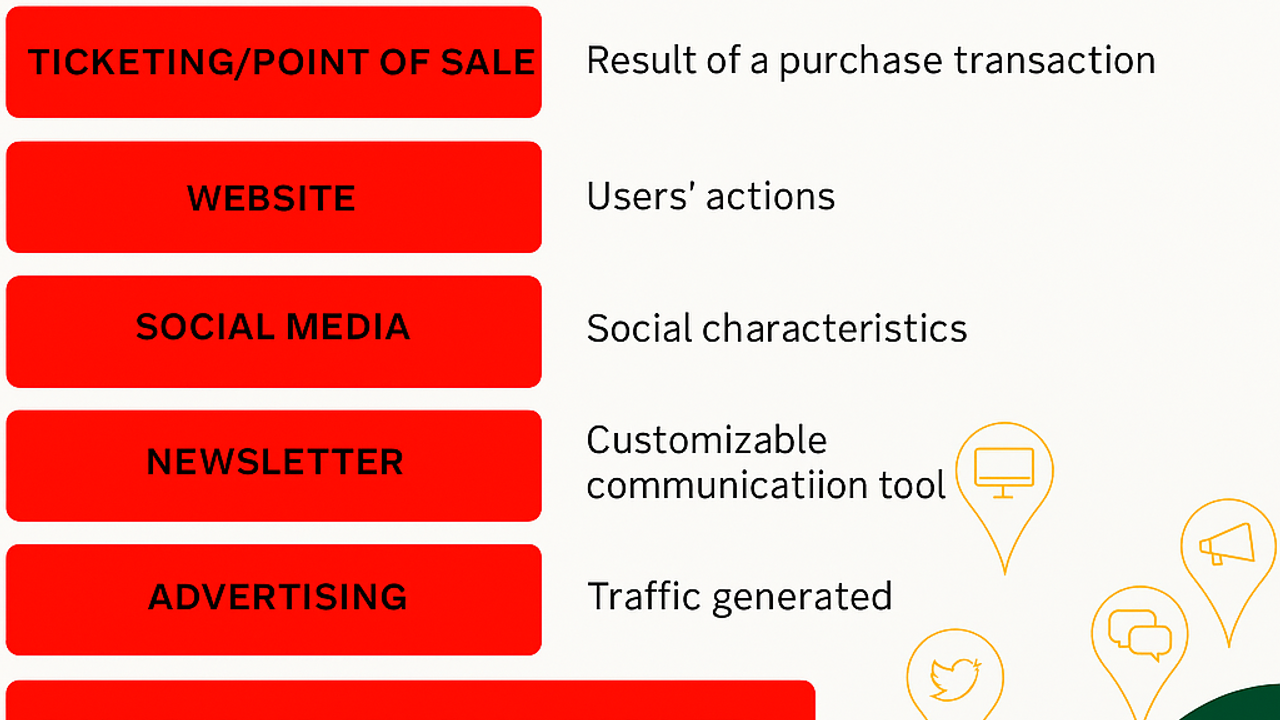 TICKETING/POINT OF SALE

Result of a purchase transaction

WEBSITE

Users' actions

SOCIAL MEDIA

Social characteristics

NEWSLETTER

Customizable communicatiion tool

ADVERTISING

Traffic generated